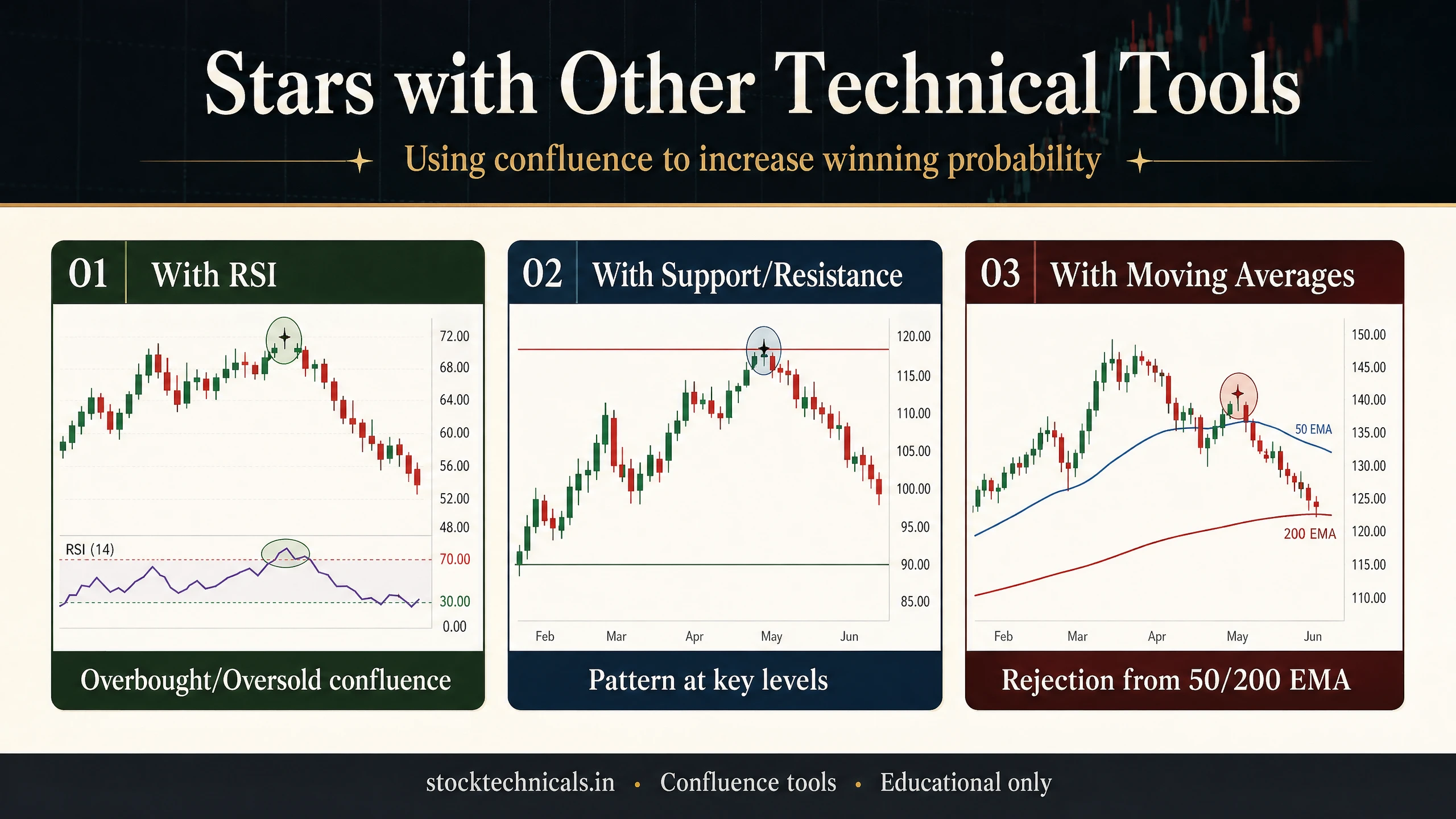 Stars with Other Technical Tools

Using confluence to increase winning probability

01 With RSI

72.00
68.00
64.00
60.00
56.00
52.00
48.00
RSI (14)
70.00
30.00
0.00

Overbought/Oversold confluence

02 With Support/Resistance

120.00
115.00
110.00
105.00
100.00
95.00
90.00
85.00
Feb Mar Apr May Jun

Pattern at key levels

03 With Moving Averages

150.00
145.00
140.00
135.00
130.00
125.00
120.00
115.00
110.00
50 EMA
200 EMA
Feb Mar Apr May Jun

Rejection from 50/200 EMA

stocktechnicals.in • Confluence tools • Educational only